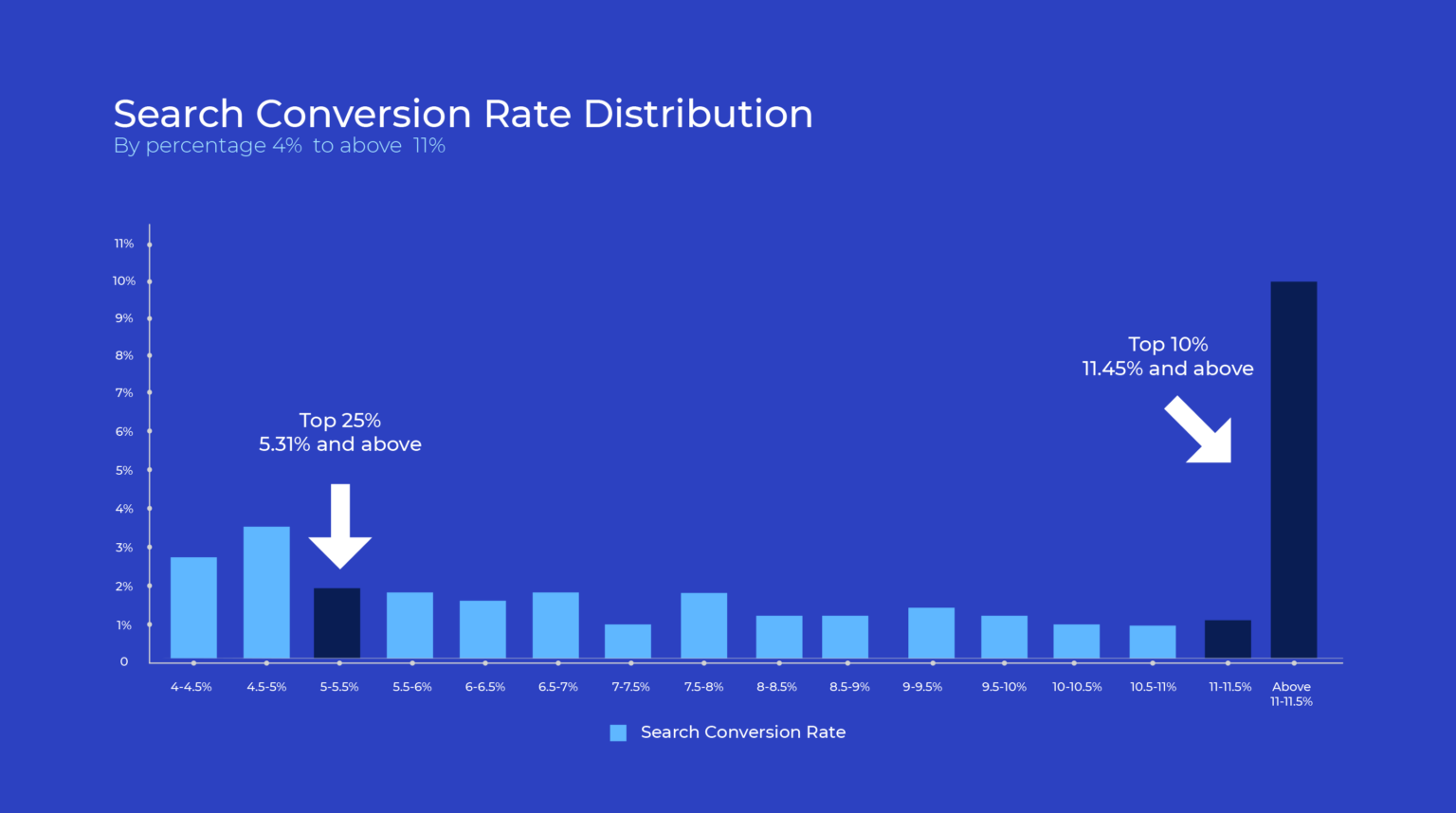 Search Conversion Rate Distribution
By percentage 4% to above 11%

11%
10%
9%
8%
7%
6%
5%
4%
3%
2%
1%
0

Top 25%
5.31% and above

Top 10%
11.45% and above

4-4.5%
4.5-5%
5-5.5%
5.5-6%
6-6.5%
6.5-7%
7-7.5%
7.5-8%
8-8.5%
8.5-9%
9-9.5%
9.5-10%
10-10.5%
10.5-11%
11-11.5%
Above 11-11.5%

Search Conversion Rate